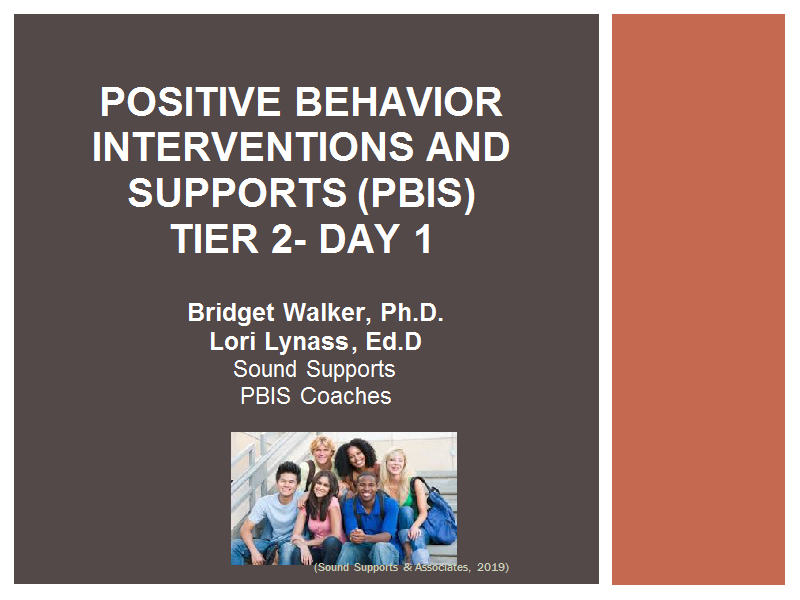 POSITIVE BEHAVIOR INTERVENTIONS AND SUPPORTS (PBIS) TIER 2- DAY 1

Bridget Walker, Ph.D.
Lori Lynass, Ed.D
Sound Supports
PBIS Coaches

(Sound Supports & Associates, 2019)